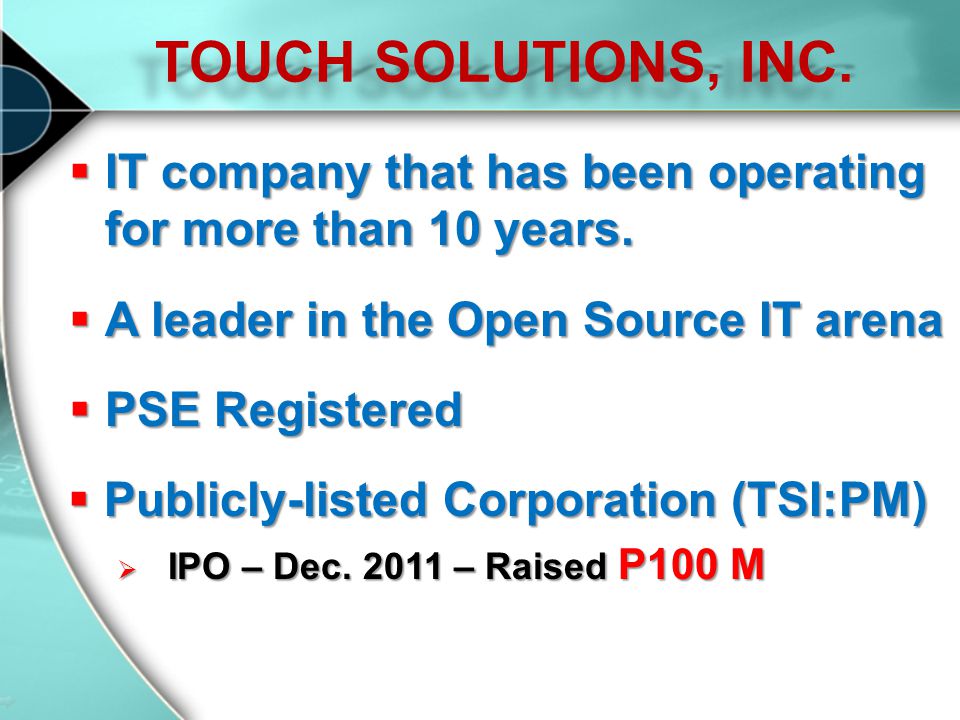 TOUCH SOLUTIONS, INC.

▪ IT company that has been operating for more than 10 years.

▪ A leader in the Open Source IT arena

▪ PSE Registered

▪ Publicly-listed Corporation (TSI:PM)

➢ IPO – Dec. 2011 – Raised P100 M